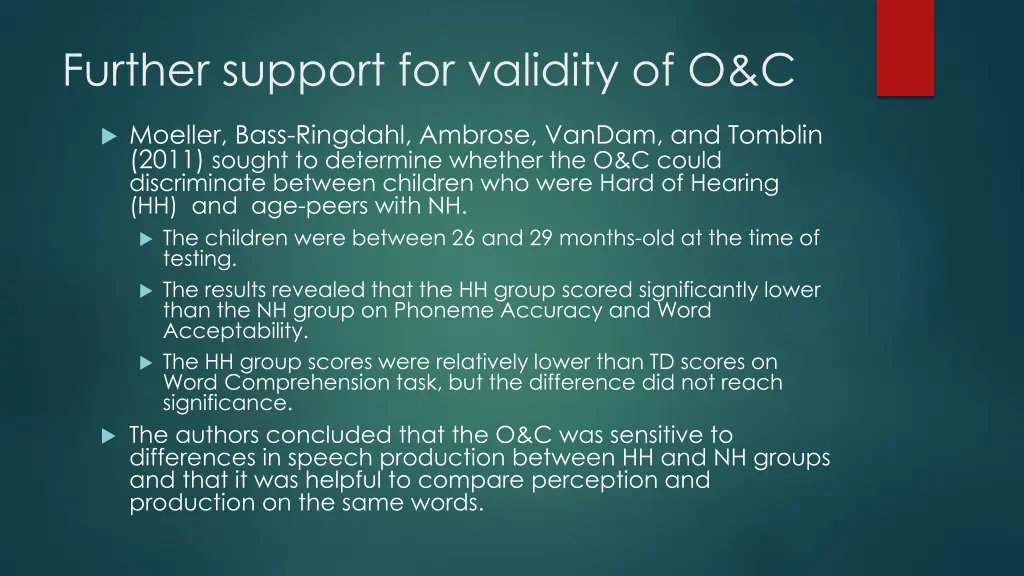 Further support for validity of O&C

Moeller, Bass-Ringdahl, Ambrose, VanDam, and Tomblin (2011) sought to determine whether the O&C could discriminate between children who were Hard of Hearing (HH) and age-peers with NH.

The children were between 26 and 29 months-old at the time of testing.

The results revealed that the HH group scored significantly lower than the NH group on Phoneme Accuracy and Word Acceptability.

The HH group scores were relatively lower than TD scores on Word Comprehension task, but the difference did not reach significance.

The authors concluded that the O&C was sensitive to differences in speech production between HH and NH groups and that it was helpful to compare perception and production on the same words.